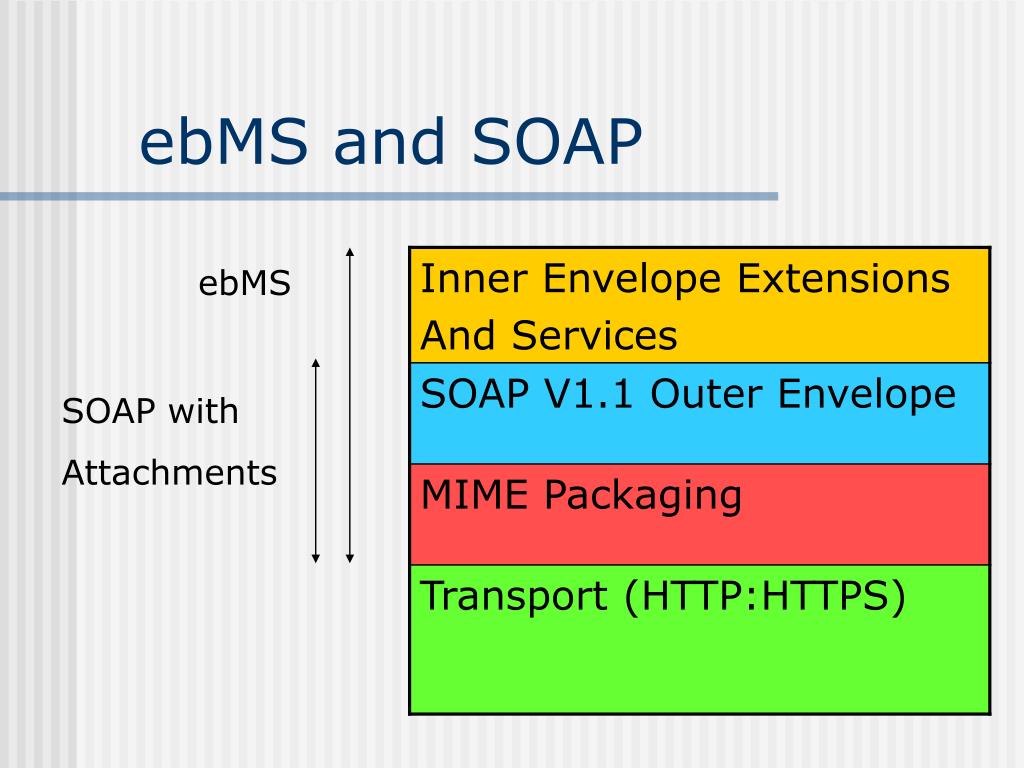 ebMS and SOAP

ebMS

SOAP with Attachments

Inner Envelope Extensions And Services

SOAP V1.1 Outer Envelope

MIME Packaging

Transport (HTTP:HTTPS)